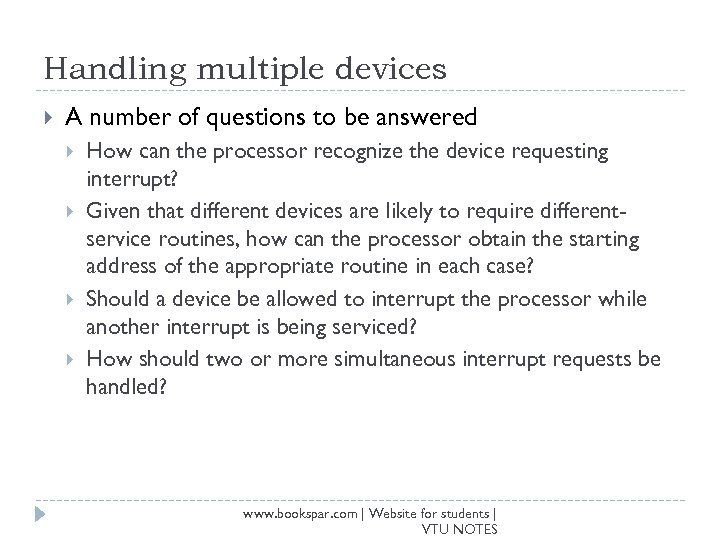 Handling multiple devices

A number of questions to be answered

How can the processor recognize the device requesting interrupt?

Given that different devices are likely to require different-service routines, how can the processor obtain the starting address of the appropriate routine in each case?

Should a device be allowed to interrupt the processor while another interrupt is being serviced?

How should two or more simultaneous interrupt requests be handled?

www.bookspar.com | Website for students | VTU NOTES